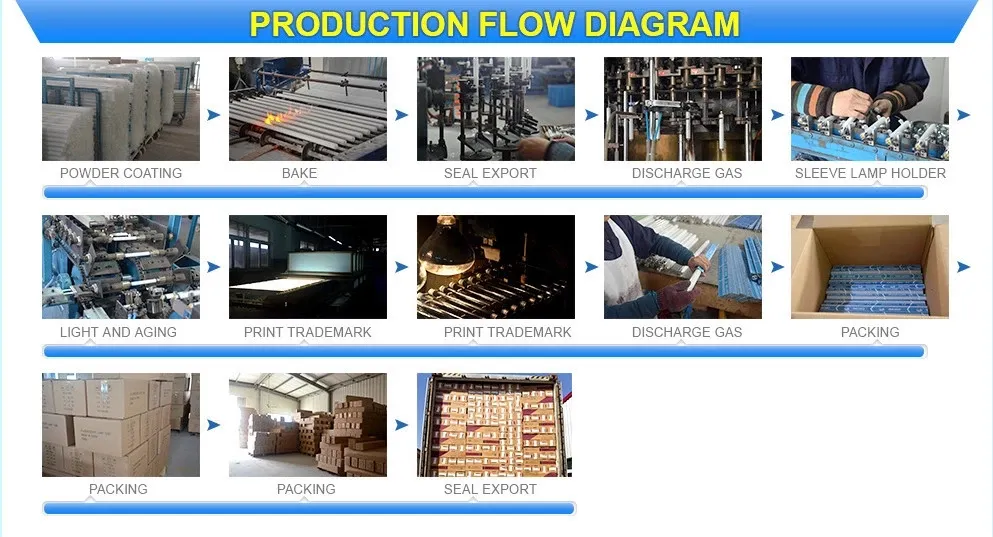 PRODUCTION FLOW DIAGRAM

POWDER COATING

BAKE

SEAL EXPORT

DISCHARGE GAS

SLEEVE LAMP HOLDER

LIGHT AND AGING

PRINT TRADEMARK

PRINT TRADEMARK

DISCHARGE GAS

PACKING

PACKING

PACKING

SEAL EXPORT